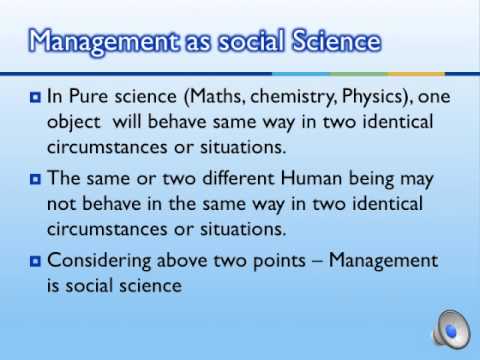 Management as social Science

In Pure science (Maths, chemistry, Physics), one object will behave same way in two identical circumstances or situations.

The same or two different Human being may not behave in the same way in two identical circumstances or situations.

Considering above two points – Management is social science